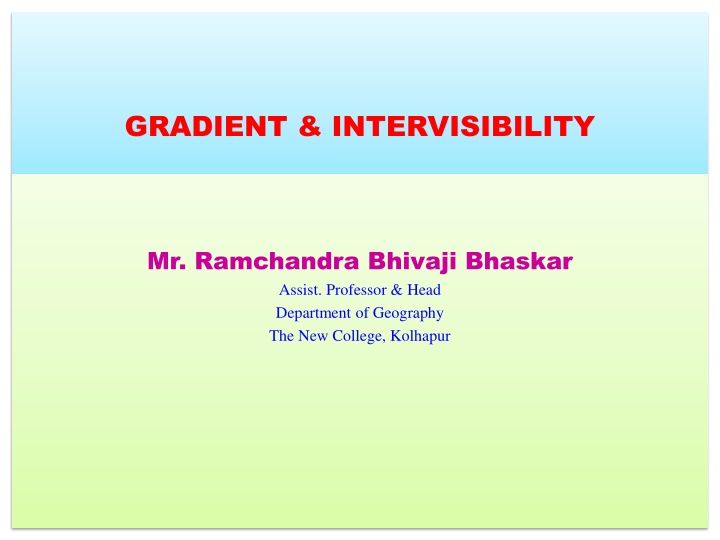 GRADIENT & INTERVISIBILITY

Mr. Ramchandra Bhivaji Bhaskar

Assist. Professor & Head
Department of Geography
The New College, Kolhapur